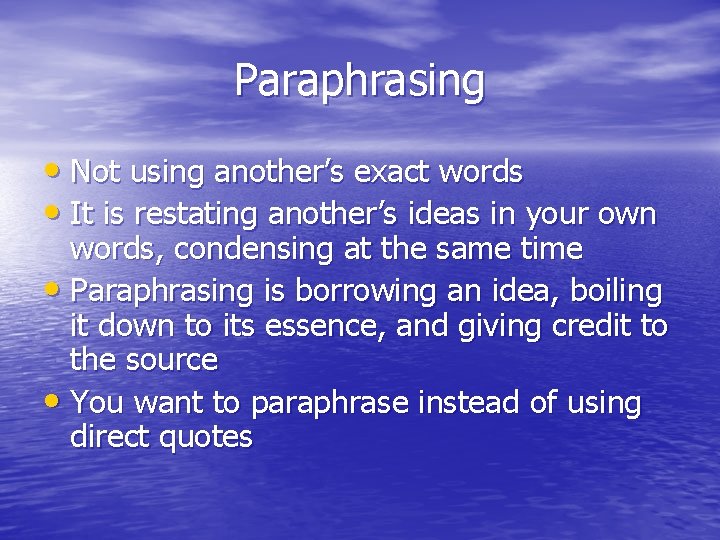 Paraphrasing

• Not using another’s exact words
• It is restating another’s ideas in your own words, condensing at the same time
• Paraphrasing is borrowing an idea, boiling it down to its essence, and giving credit to the source
• You want to paraphrase instead of using direct quotes